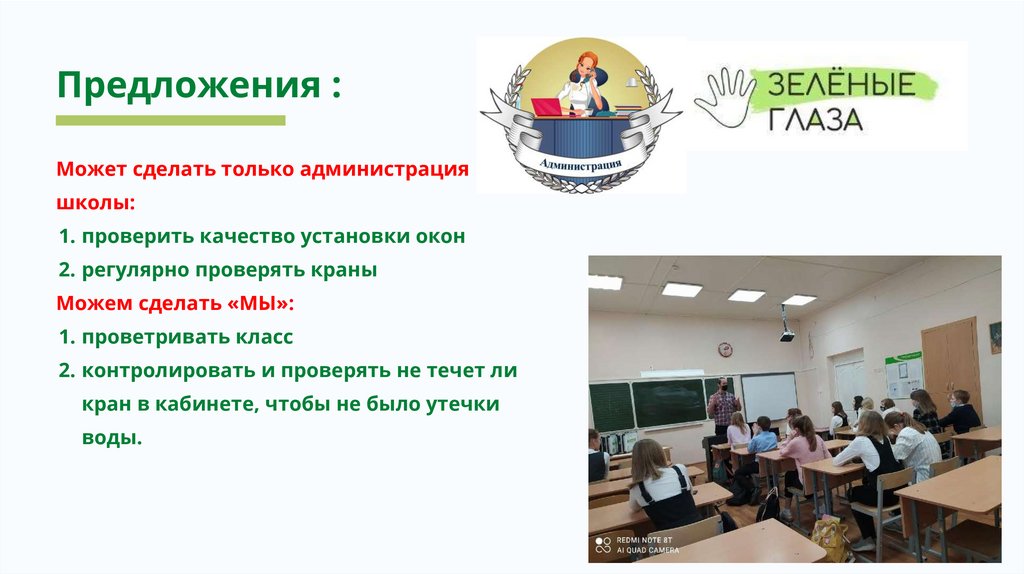 Предложения :

Может сделать только администрация школы:

1. проверить качество установки окон
2. регулярно проверять краны

Можем сделать «МЫ»:

1. проветривать класс
2. контролировать и проверять не течет ли кран в кабинете, чтобы не было утечки воды.

Администрация

ЗЕЛЁНЫЕ ГЛАЗА

REDMI NOTE 8T
AI QUAD CAMERA